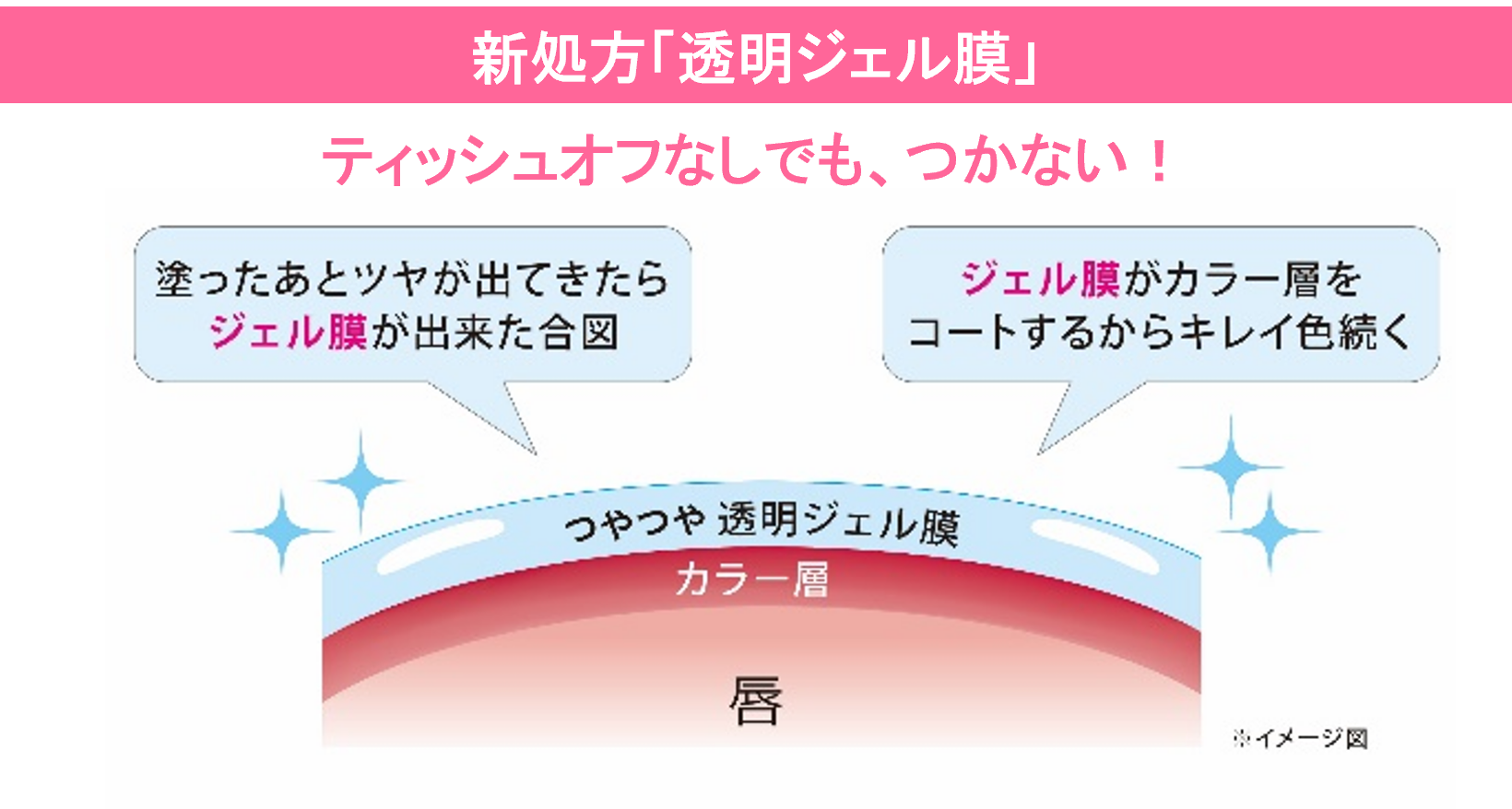 新処方「透明ジェル膜」

ティッシュオフなしでも、つかない！

塗ったあとツヤが出てきたら
ジェル膜が出来た合図

ジェル膜がカラー層を
コートするからキレイ色続く

つやつや 透明ジェル膜

カラー層

唇

※イメージ図